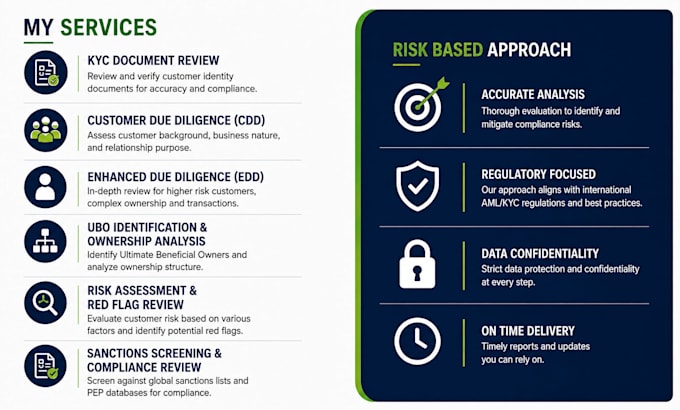 MY SERVICES

KYC DOCUMENT REVIEW
Review and verify customer identity documents for accuracy and compliance.

CUSTOMER DUE DILIGENCE (CDD)
Assess customer background, business nature, and relationship purpose.

ENHANCED DUE DILIGENCE (EDD)
In-depth review for higher risk customers, complex ownership and transactions.

UBO IDENTIFICATION & OWNERSHIP ANALYSIS
Identify Ultimate Beneficial Owners and analyze ownership structure.

RISK ASSESSMENT & RED FLAG REVIEW
Evaluate customer risk based on various factors and identify potential red flags.

SANCTIONS SCREENING & COMPLIANCE REVIEW
Screen against global sanctions lists and PEP databases for compliance.

RISK BASED APPROACH

ACCURATE ANALYSIS
Thorough evaluation to identify and mitigate compliance risks.

REGULATORY FOCUSED
Our approach aligns with international AML/KYC regulations and best practices.

DATA CONFIDENTIALITY
Strict data protection and confidentiality at every step.

ON TIME DELIVERY
Timely reports and updates you can rely on.